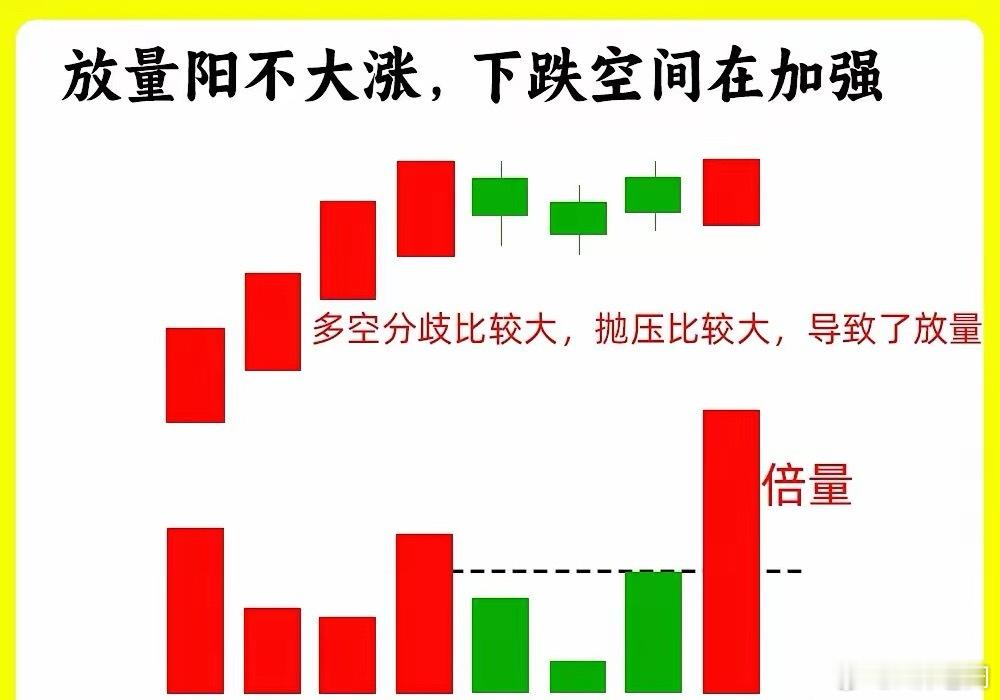 放量阳不大涨，下跌空间在加强

多空分歧比较大，抛压比较大，导致了放量

倍量